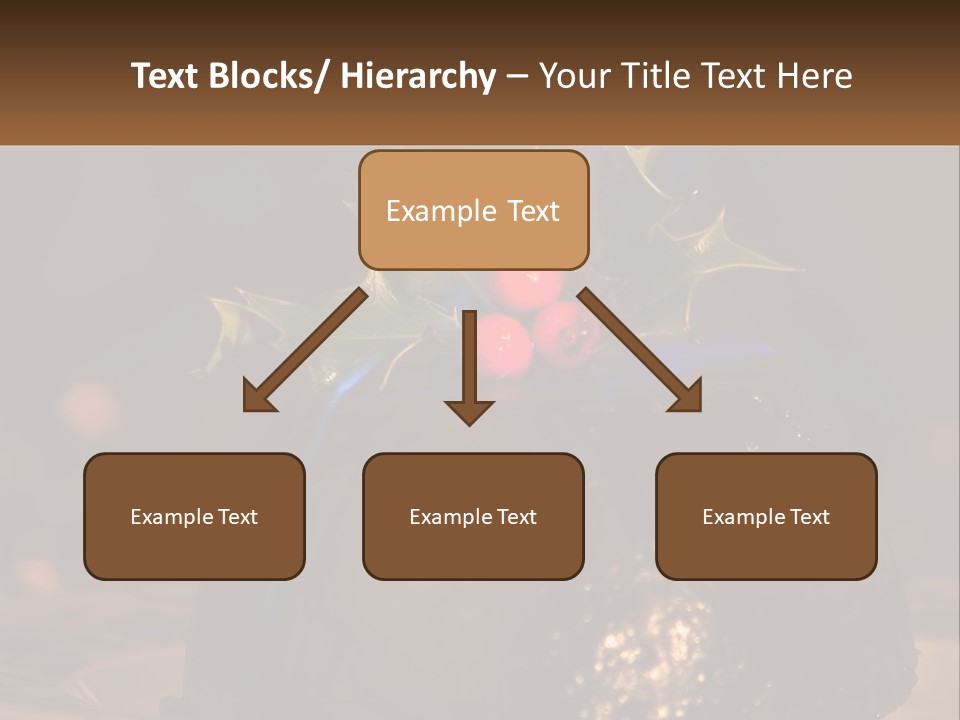 Text Blocks/ Hierarchy – Your Title Text Here

Example Text

Example Text

Example Text

Example Text